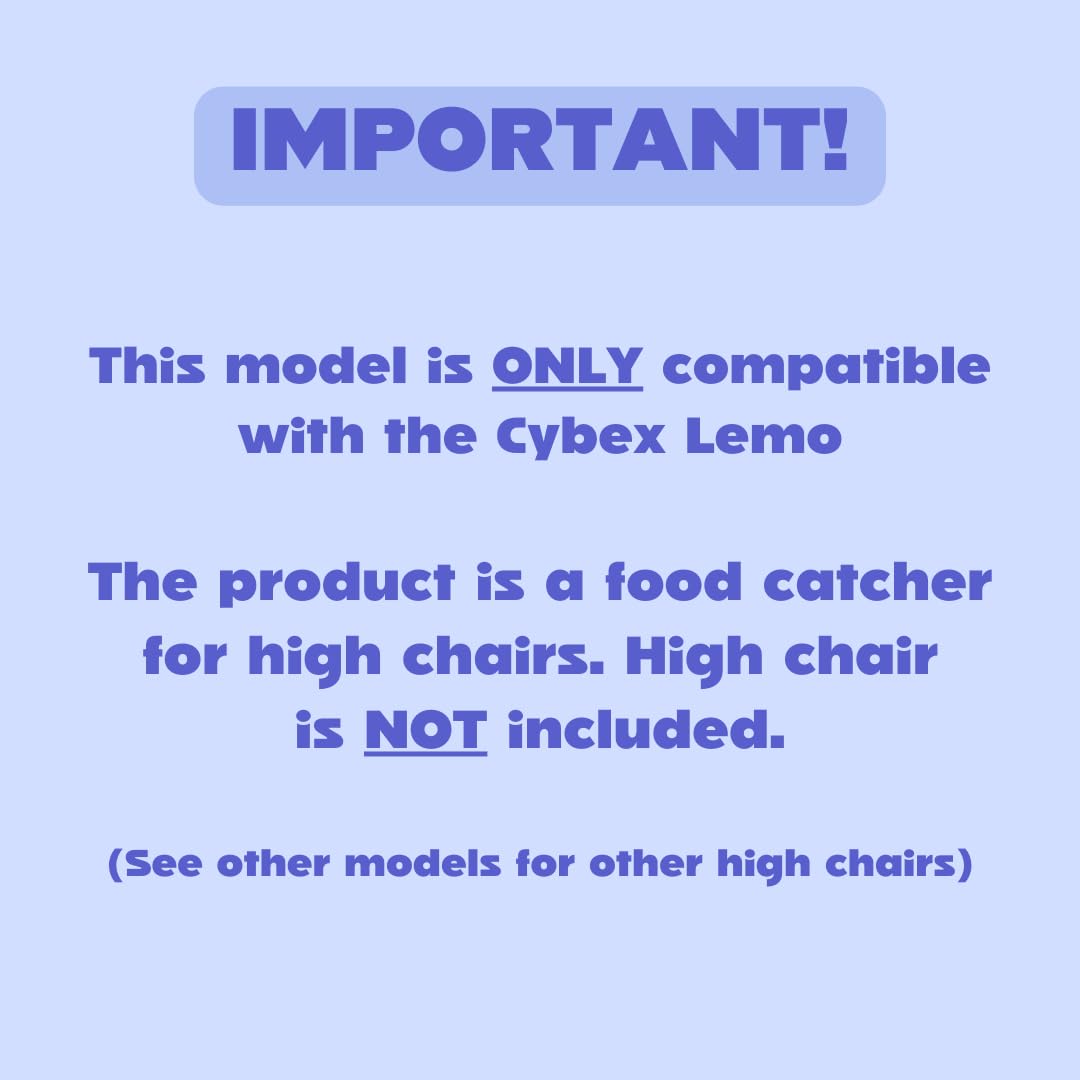 IMPORTANT!

This model is ONLY compatible with the Cybex Lemo

The product is a food catcher for high chairs. High chair is NOT included.

(See other models for other high chairs)